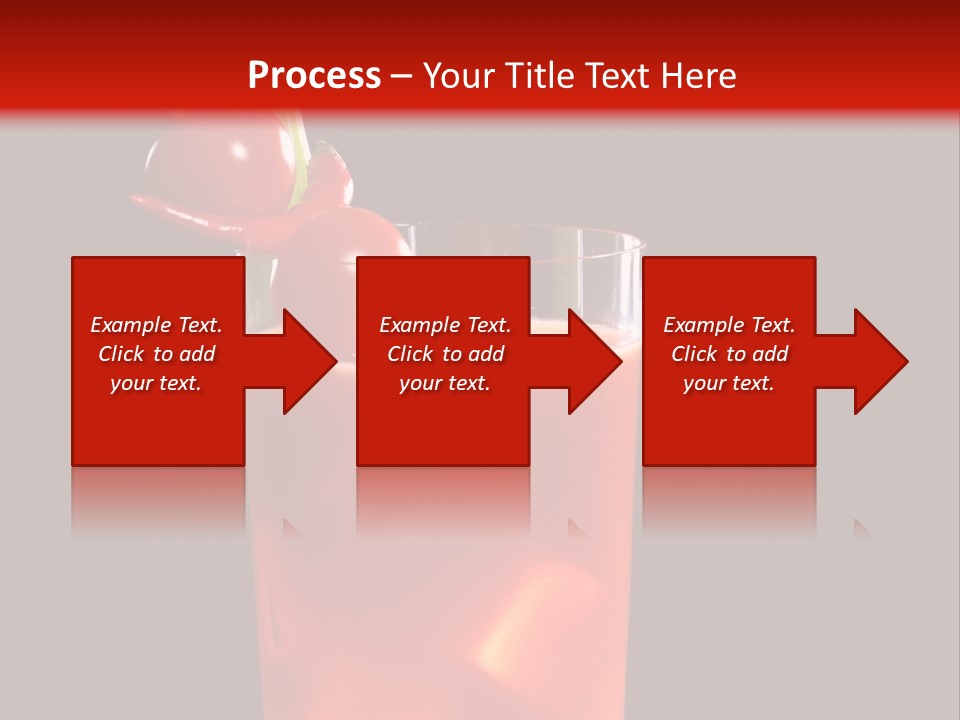 Process – Your Title Text Here

Example Text. Click to add your text.

Example Text. Click to add your text.

Example Text. Click to add your text.